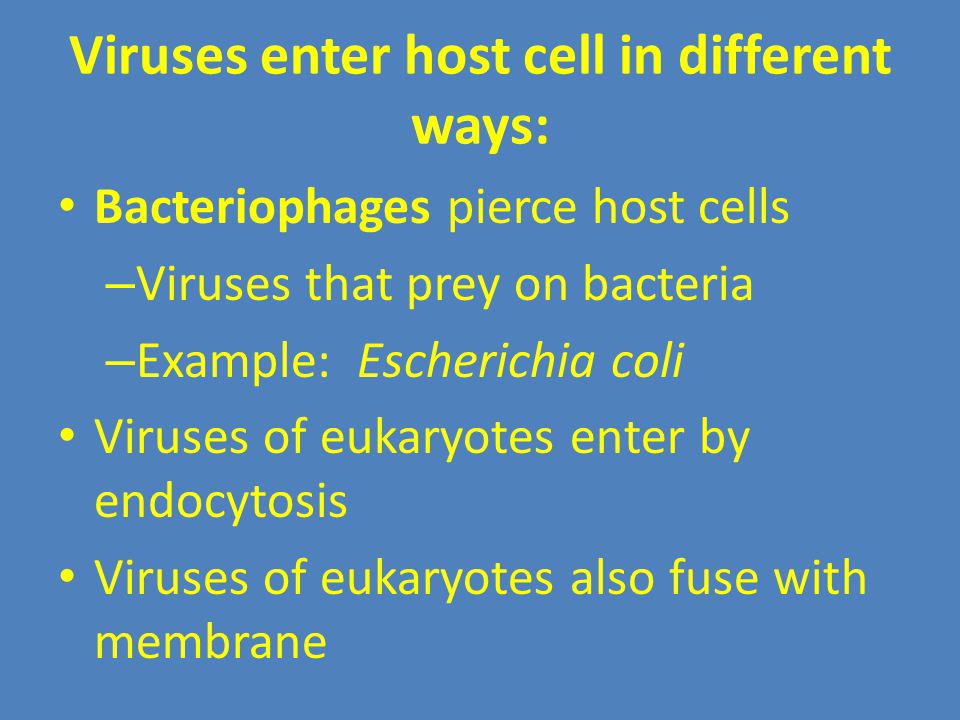 Viruses enter host cell in different ways:

• Bacteriophages pierce host cells
–Viruses that prey on bacteria
–Example: Escherichia coli
• Viruses of eukaryotes enter by endocytosis
• Viruses of eukaryotes also fuse with membrane